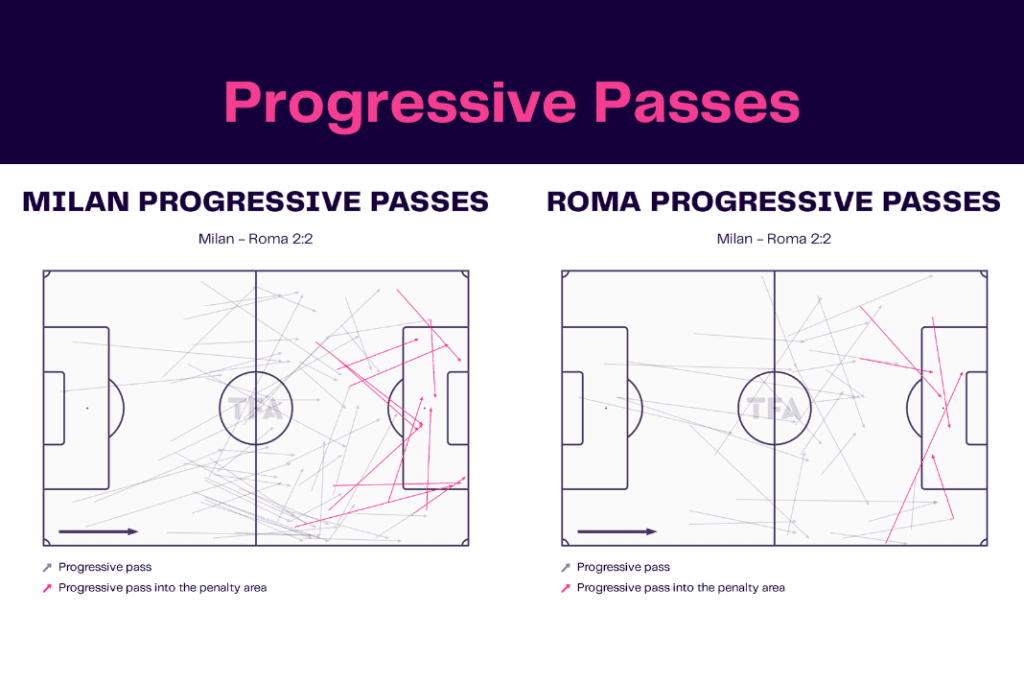 Progressive Passes

MILAN PROGRESSIVE PASSES

Milan – Roma 2:2

TFA

Progressive pass
Progressive pass into the penalty area

ROMA PROGRESSIVE PASSES

Milan – Roma 2:2

TFA

Progressive pass
Progressive pass into the penalty area